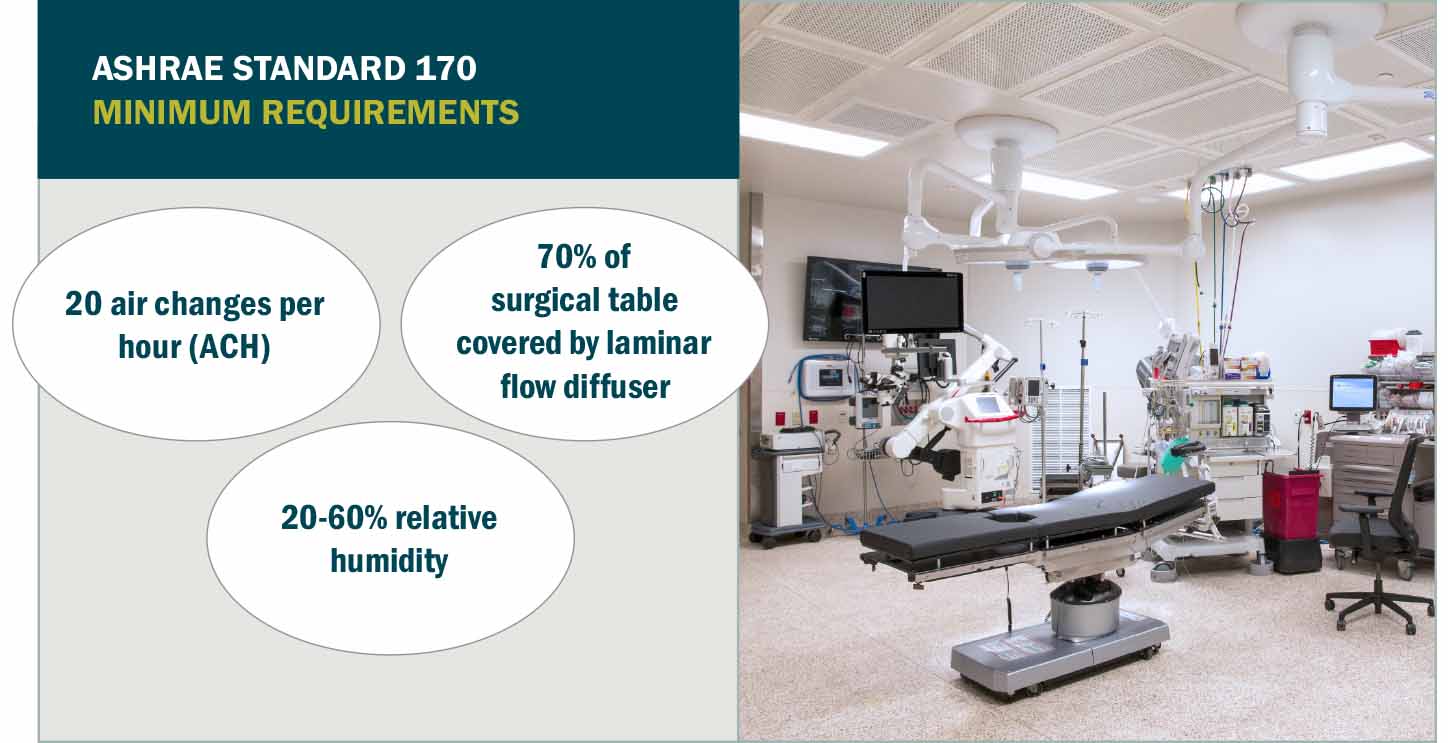 ASHRAE STANDARD 170
MINIMUM REQUIREMENTS

20 air changes per hour (ACH)

70% of surgical table covered by laminar flow diffuser

20-60% relative humidity